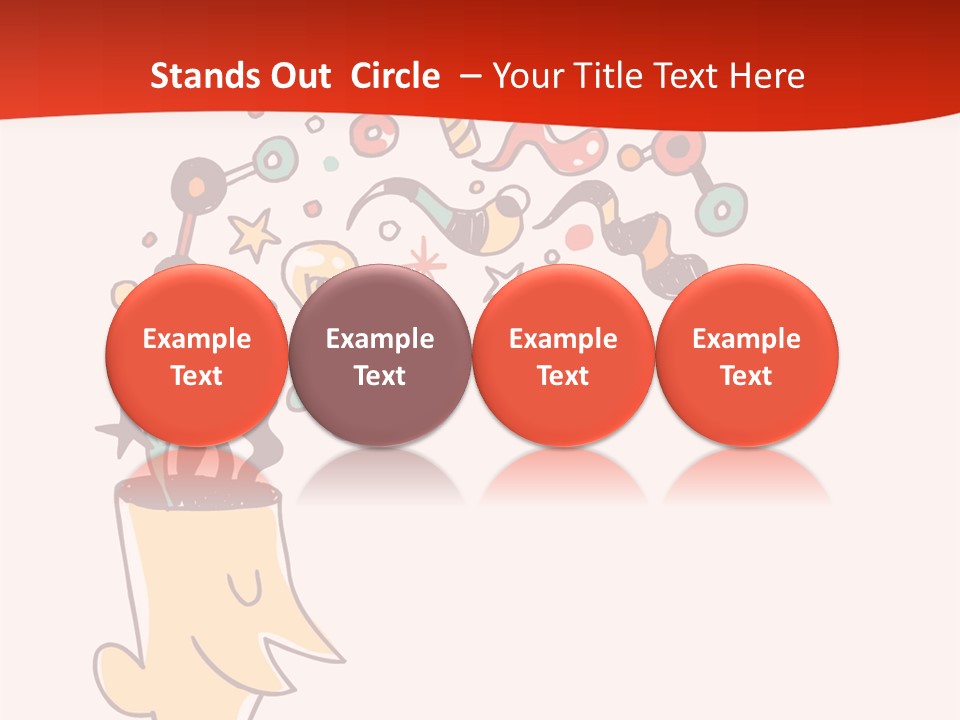 Stands Out Circle – Your Title Text Here

Example Text

Example Text

Example Text

Example Text